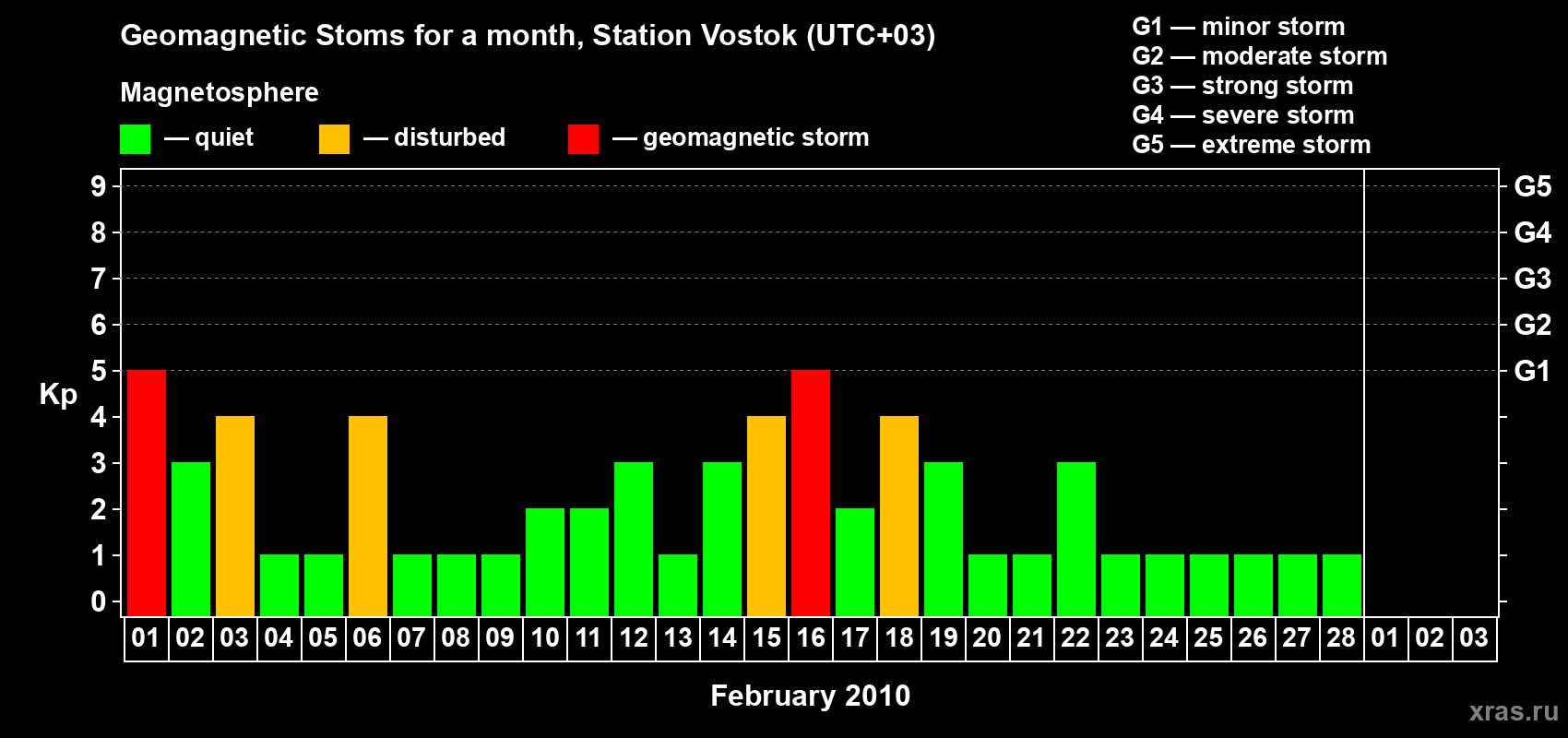 Geomagnetic Stoms for a month, Station Vostok (UTC+03)

Magnetosphere

— quiet — disturbed — geomagnetic storm

G1 — minor storm
G2 — moderate storm
G3 — strong storm
G4 — severe storm
G5 — extreme storm

Kp

9
8
7
6
5
4
3
2
1
0

G5
G4
G3
G2
G1

01 02 03 04 05 06 07 08 09 10 11 12 13 14 15 16 17 18 19 20 21 22 23 24 25 26 27 28 01 02 03

February 2010

xras.ru